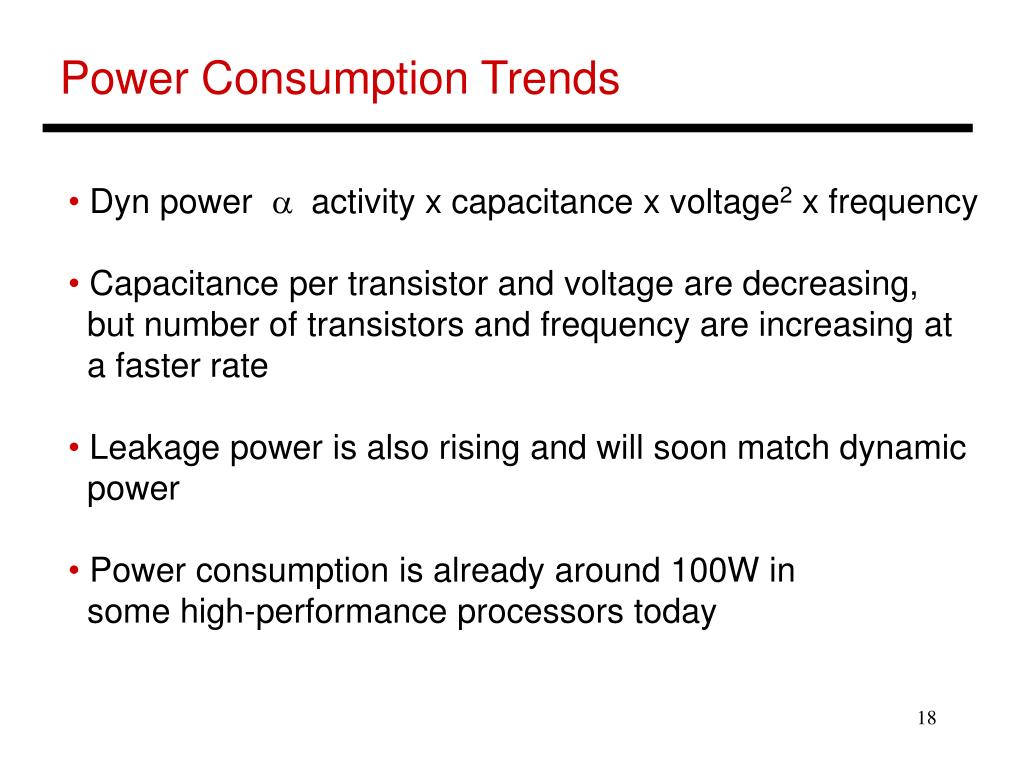 Power Consumption Trends

• Dyn power $\alpha$ activity x capacitance x voltage$^2$ x frequency

• Capacitance per transistor and voltage are decreasing, but number of transistors and frequency are increasing at a faster rate

• Leakage power is also rising and will soon match dynamic power

• Power consumption is already around 100W in some high-performance processors today

18